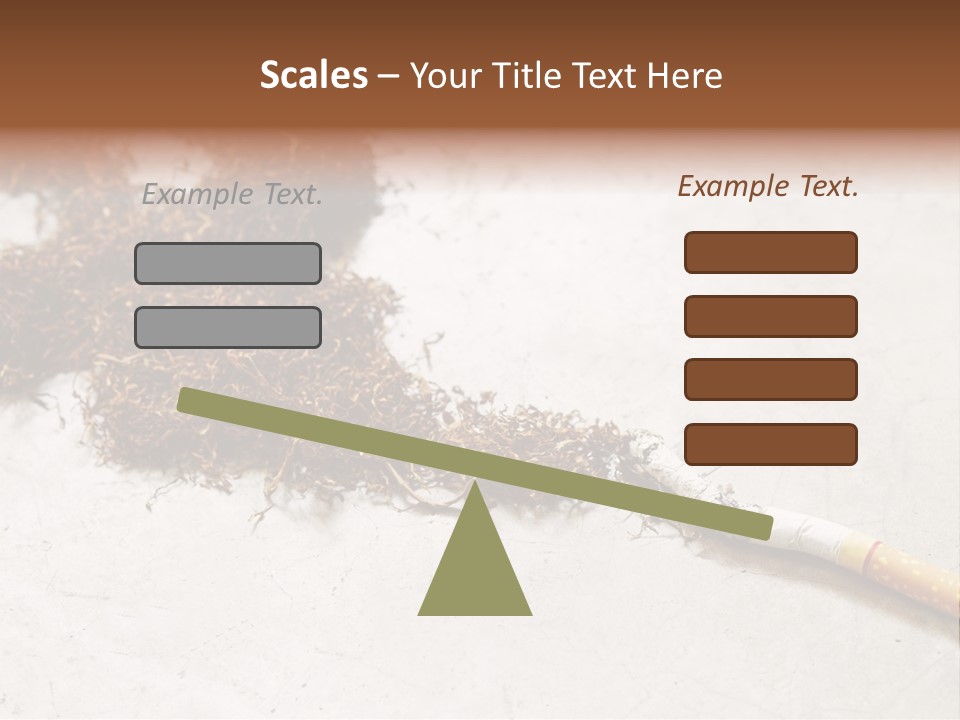 Scales – Your Title Text Here

Example Text.

Example Text.